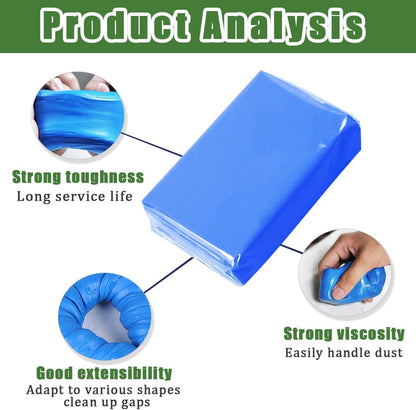 Product Analysis

Strong toughness
Long service life

Strong viscosity
Easily handle dust

Good extensibility
Adapt to various shapes
clean up gaps